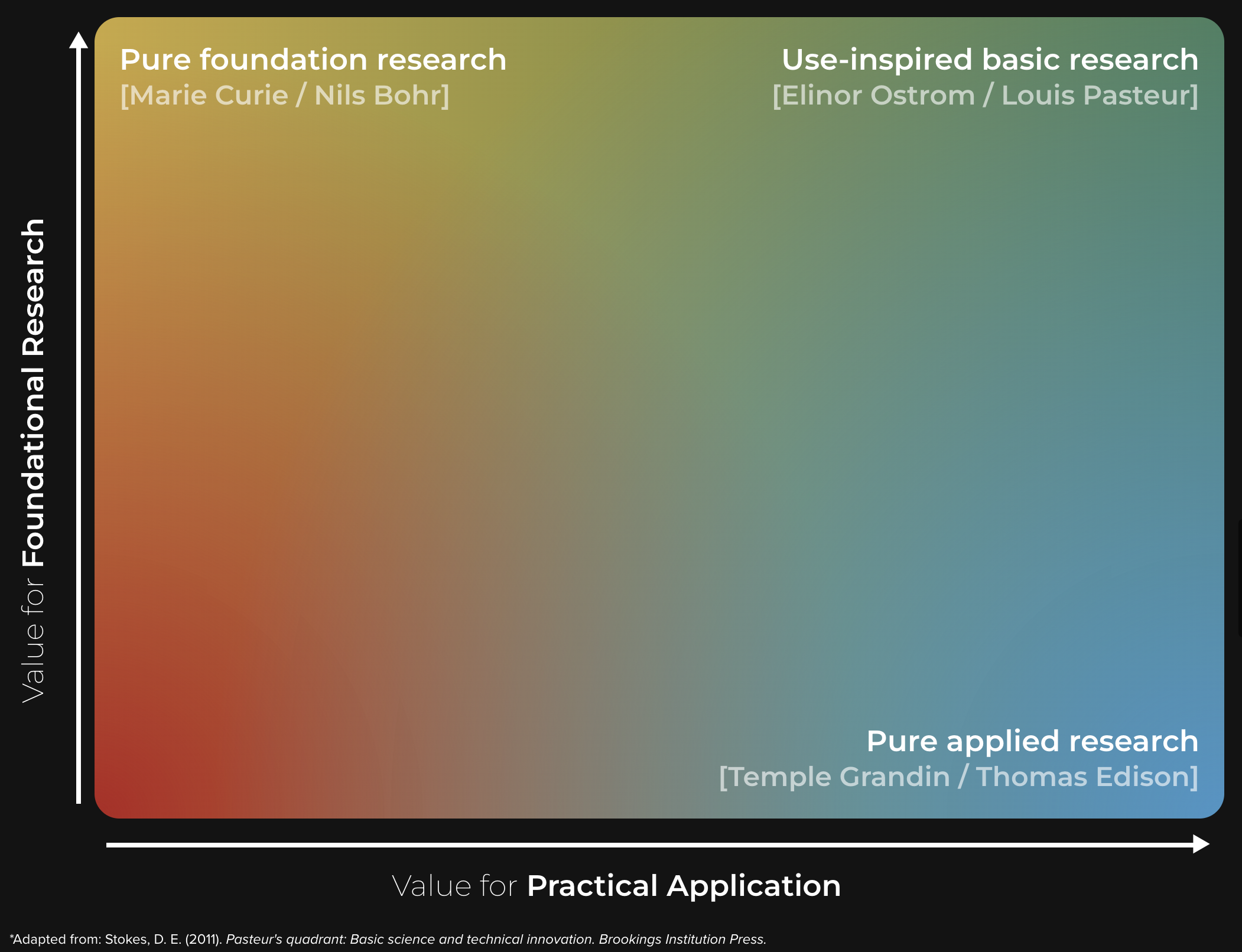 Value for Foundational Research

Pure foundation research
[Marie Curie / Nils Bohr]

Use-inspired basic research
[Elinor Ostrom / Louis Pasteur]

Pure applied research
[Temple Grandin / Thomas Edison]

Value for Practical Application

*Adapted from: Stokes, D. E. (2011). Pasteur's quadrant: Basic science and technical innovation. Brookings Institution Press.